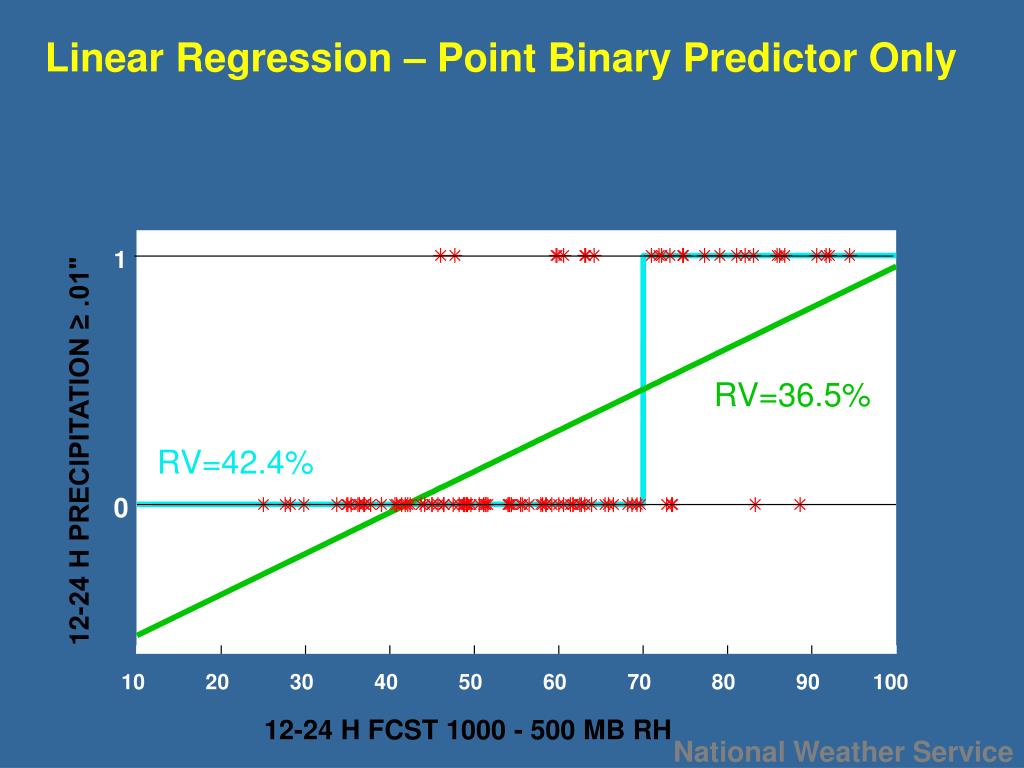 Linear Regression – Point Binary Predictor Only

12-24 H PRECIPITATION ≥ .01"

1

0

RV=36.5%

RV=42.4%

10 20 30 40 50 60 70 80 90 100

12-24 H FCST 1000 - 500 MB RH

National Weather Service